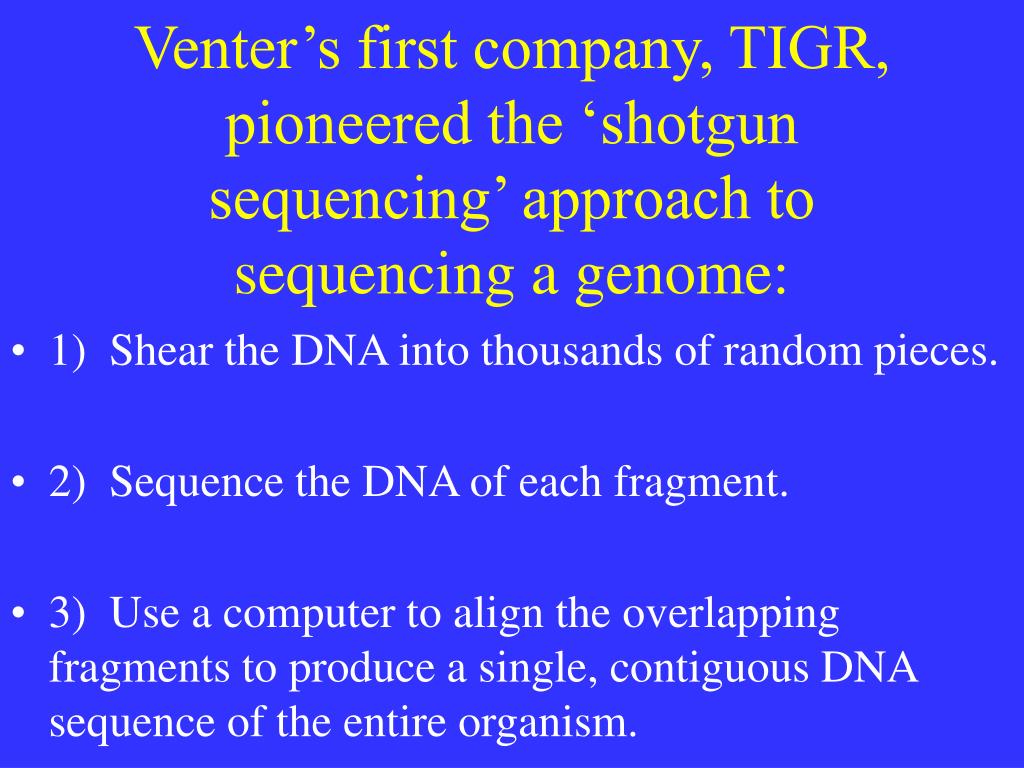 Venter’s first company, TIGR, pioneered the ‘shotgun sequencing’ approach to sequencing a genome:

• 1) Shear the DNA into thousands of random pieces.

• 2) Sequence the DNA of each fragment.

• 3) Use a computer to align the overlapping fragments to produce a single, contiguous DNA sequence of the entire organism.